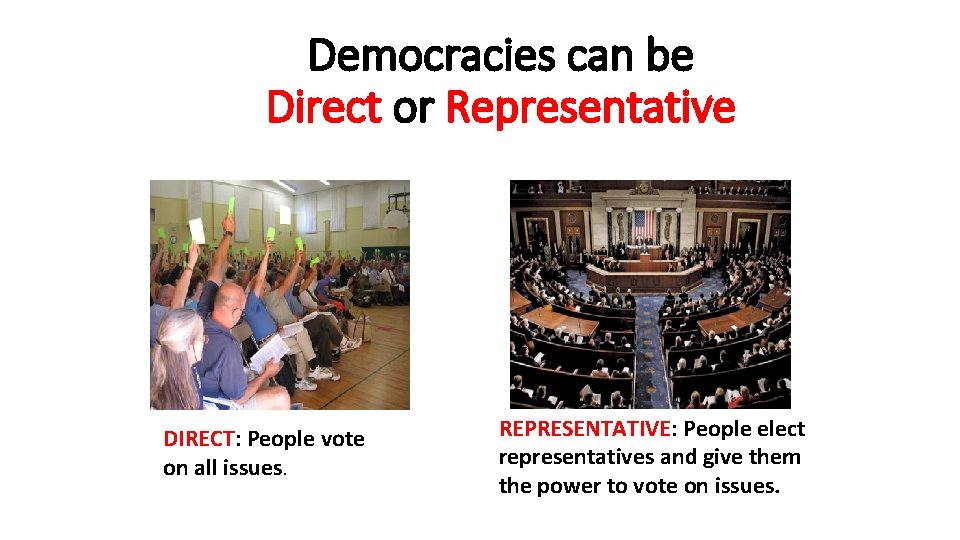 Democracies can be
Direct or Representative

DIRECT: People vote on all issues.

REPRESENTATIVE: People elect representatives and give them the power to vote on issues.